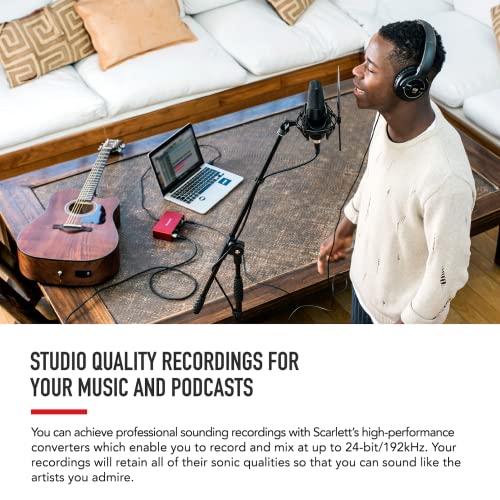 STUDIO QUALITY RECORDINGS FOR YOUR MUSIC AND PODCASTS

You can achieve professional sounding recordings with Scarlett's high-performance converters which enable you to record and mix at up to 24-bit/192kHz. Your recordings will retain all of their sonic qualities so that you can sound like the artists you admire.